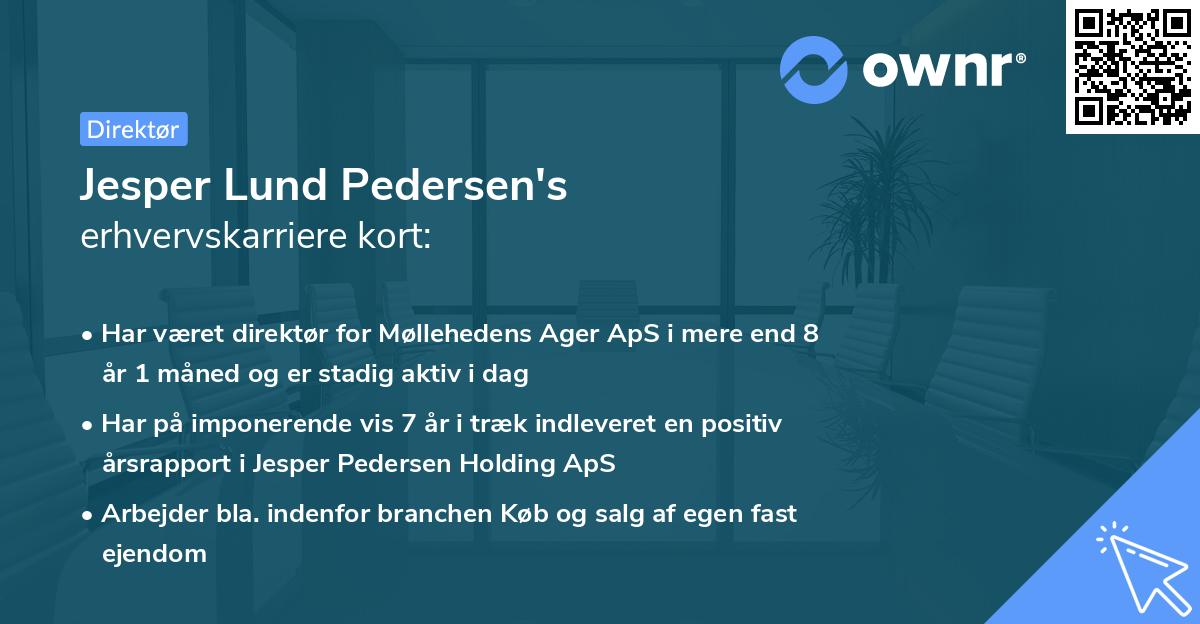 ownr®

Direktør

Jesper Lund Pedersen's
erhvervskarriere kort:

• Har været direktør for Møllehedens Ager ApS i mere end 8 år 1 måned og er stadig aktiv i dag

• Har på imponerende vis 7 år i træk indleveret en positiv årsrapport i Jesper Pedersen Holding ApS

• Arbejder bla. indenfor branchen Køb og salg af egen fast ejendom